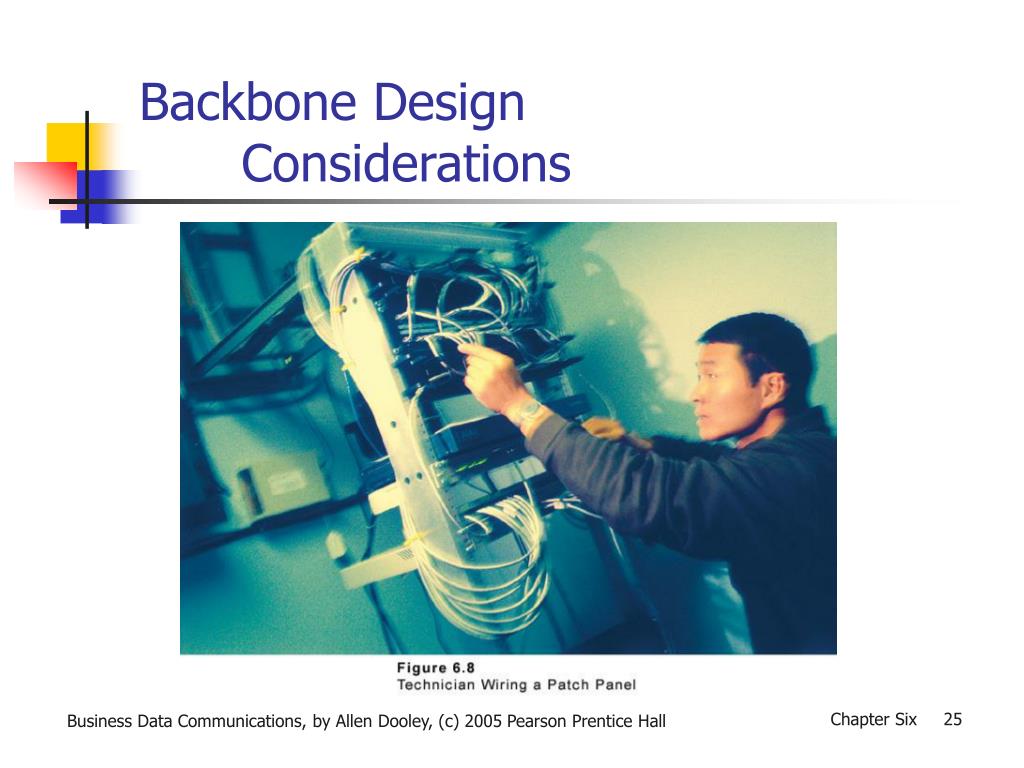 Backbone Design Considerations

Figure 6.8
Technician Wiring a Patch Panel

Business Data Communications, by Allen Dooley, (c) 2005 Pearson Prentice Hall

Chapter Six 25